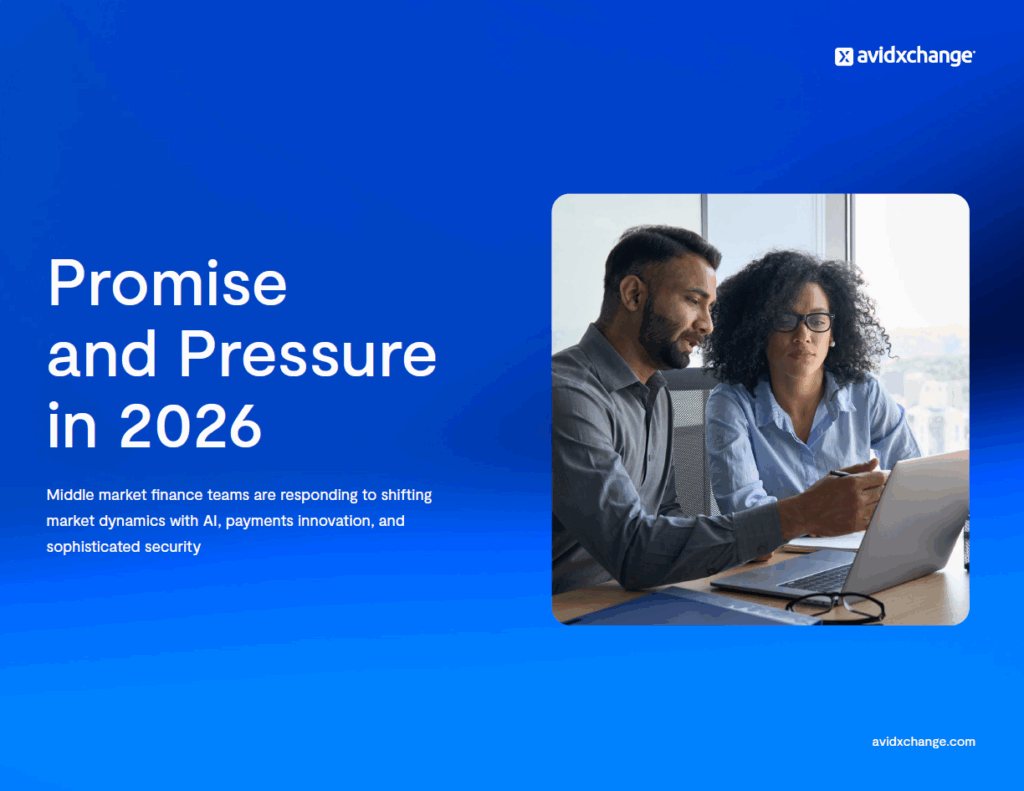 avidxchange

Promise and Pressure in 2026

Middle market finance teams are responding to shifting market dynamics with AI, payments innovation, and sophisticated security

avidxchange.com